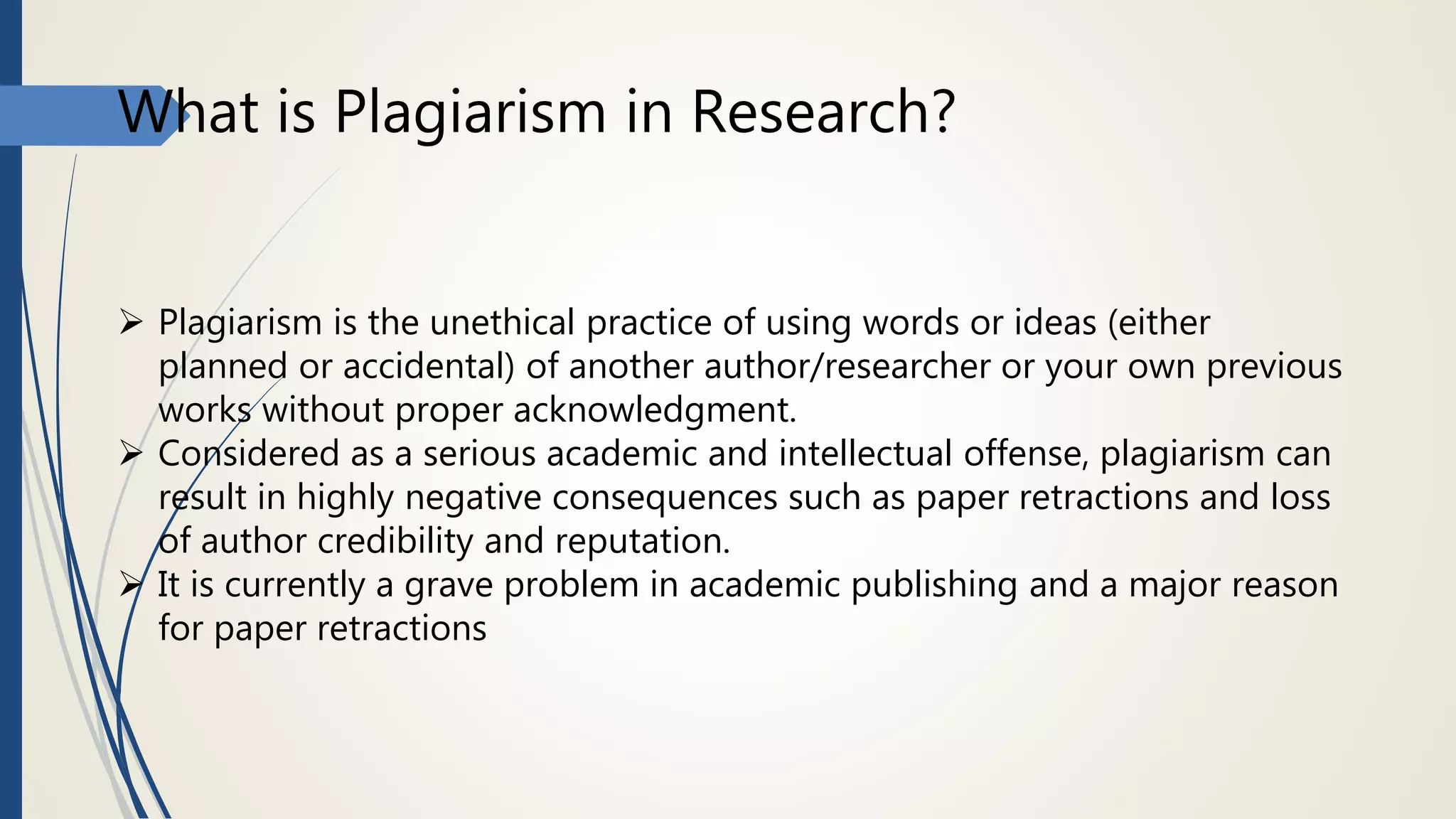 What is Plagiarism in Research?

➢ Plagiarism is the unethical practice of using words or ideas (either planned or accidental) of another author/researcher or your own previous works without proper acknowledgment.
➢ Considered as a serious academic and intellectual offense, plagiarism can result in highly negative consequences such as paper retractions and loss of author credibility and reputation.
➢ It is currently a grave problem in academic publishing and a major reason for paper retractions